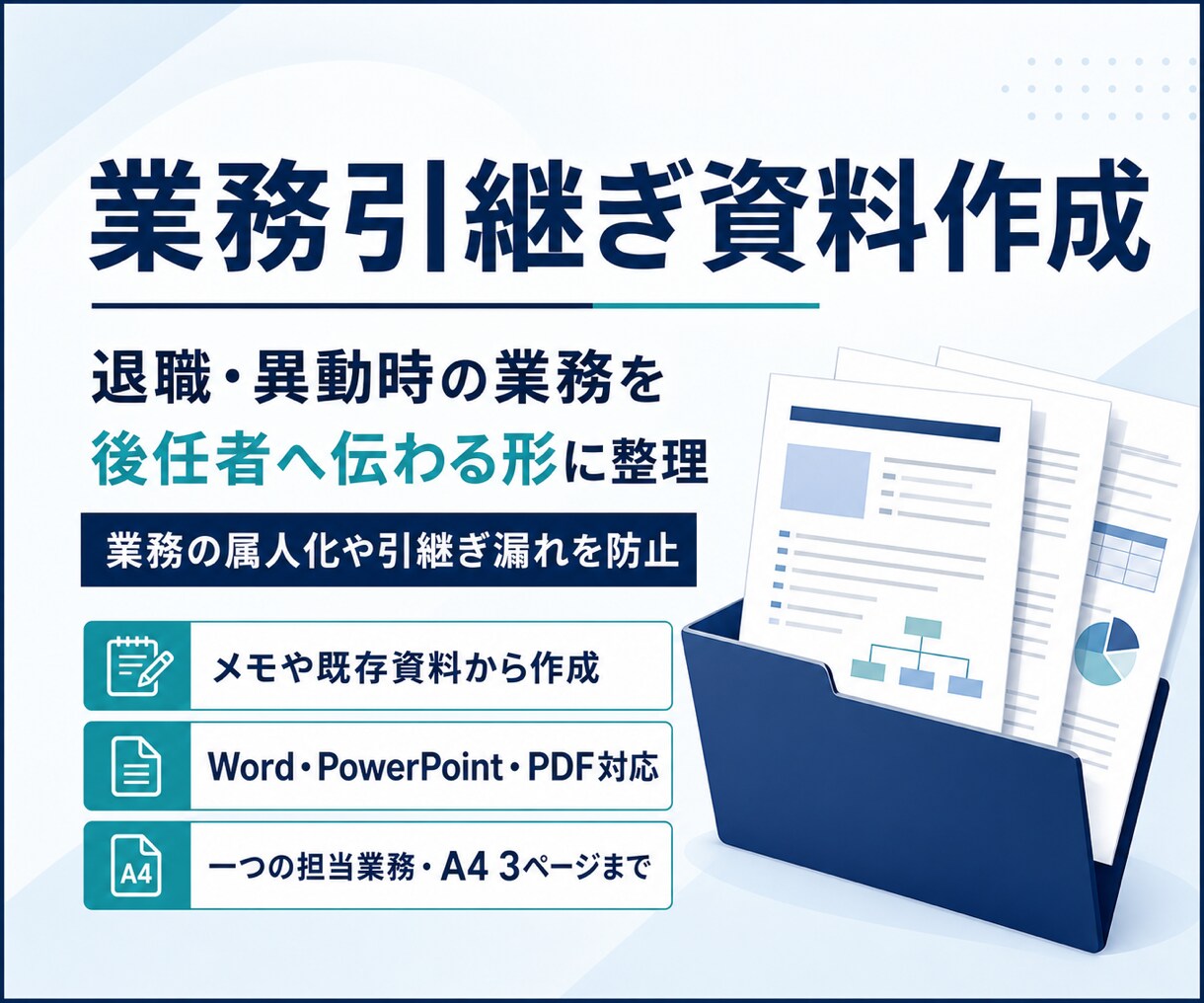 業務引継ぎ資料作成

退職・異動時の業務を
後任者へ伝わる形に整理

業務の属人化や引継ぎ漏れを防止

メモや既存資料から作成

Word・PowerPoint・PDF対応

A4

一つの担当業務・A4 3ページまで